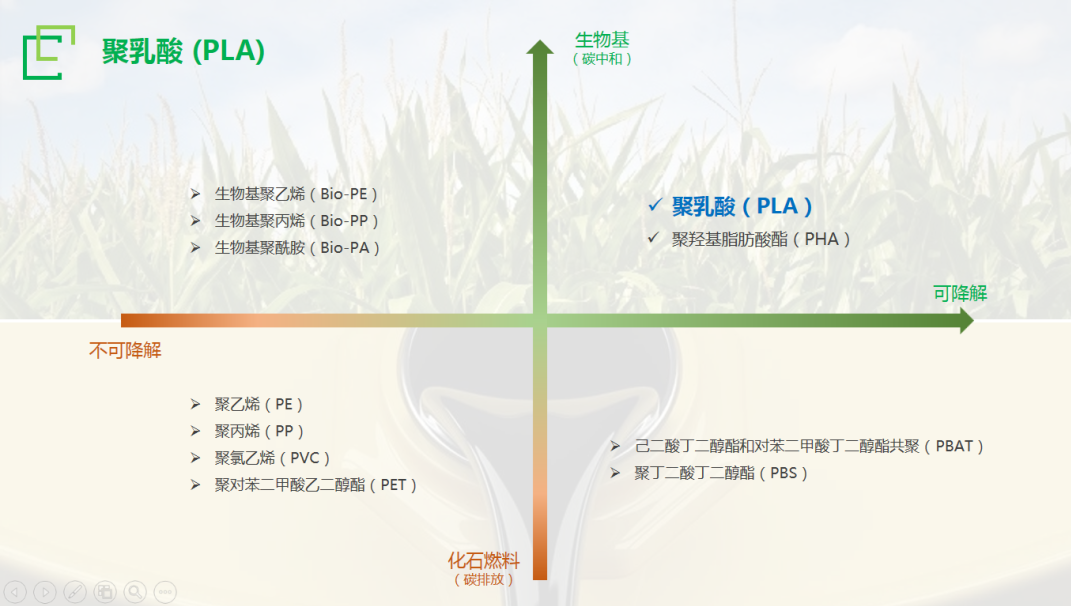 聚乳酸 (PLA)

生物基
（碳中和）

➢ 生物基聚乙烯（Bio-PE）
➢ 生物基聚丙烯（Bio-PP）
➢ 生物基聚酰胺（Bio-PA）

✓ 聚乳酸（PLA）
✓ 聚羟基脂肪酸酯（PHA）

可降解

不可降解

➢ 聚乙烯（PE）
➢ 聚丙烯（PP）
➢ 聚氯乙烯（PVC）
➢ 聚对苯二甲酸乙二醇酯（PET）

➢ 己二酸丁二醇酯和对苯二甲酸丁二醇酯共聚（PBAT）
➢ 聚丁二酸丁二醇酯（PBS）

化石燃料
（碳排放）